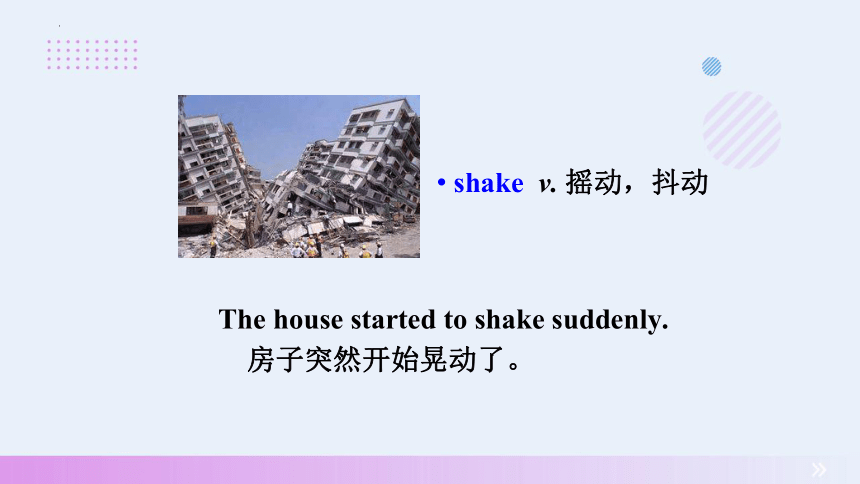 • shake v. 摇动，抖动

The house started to shake suddenly.
房子突然开始晃动了。